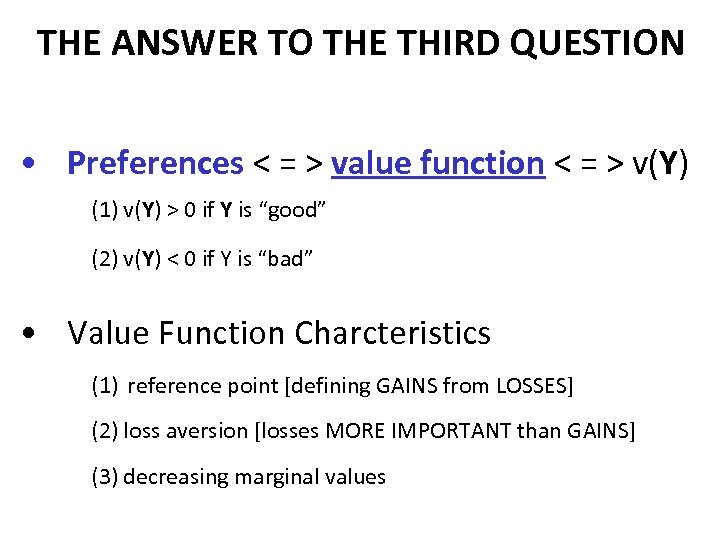 THE ANSWER TO THE THIRD QUESTION

• Preferences < = > value function < = > v(Y)

(1) v(Y) > 0 if Y is “good”

(2) v(Y) < 0 if Y is “bad”

• Value Function Charcteristics

(1) reference point [defining GAINS from LOSSES]

(2) loss aversion [losses MORE IMPORTANT than GAINS]

(3) decreasing marginal values